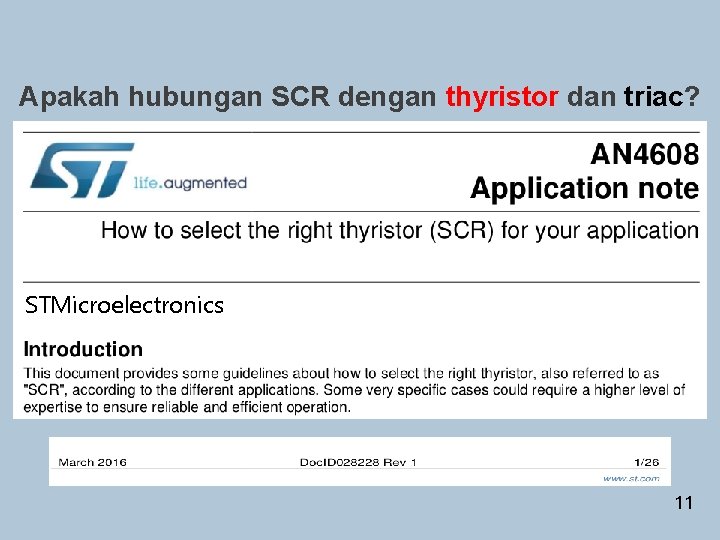 Apakah hubungan SCR dengan thyristor dan triac?

ST life.augmented

AN4608
Application note

How to select the right thyristor (SCR) for your application

STMicroelectronics

Introduction

This document provides some guidelines about how to select the right thyristor, also referred to as "SCR", according to the different applications. Some very specific cases could require a higher level of expertise to ensure reliable and efficient operation.

March 2016 DocID028228 Rev 1 1/26

www.st.com

11